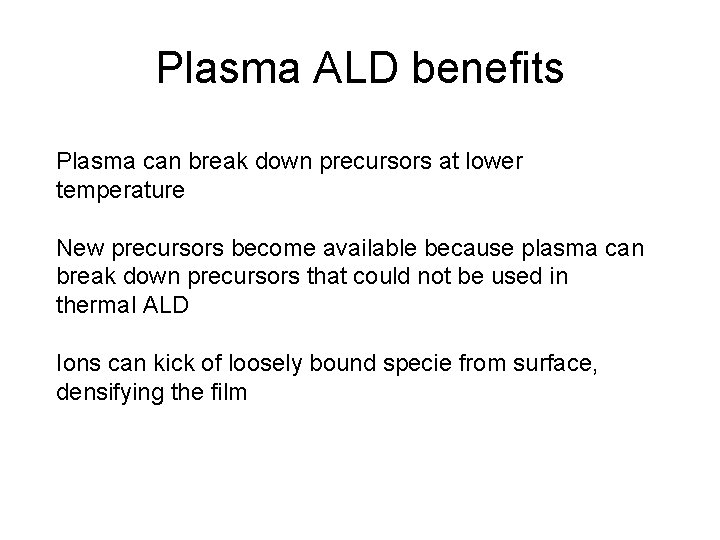 Plasma ALD benefits

Plasma can break down precursors at lower temperature

New precursors become available because plasma can break down precursors that could not be used in thermal ALD

Ions can kick of loosely bound specie from surface, densifying the film